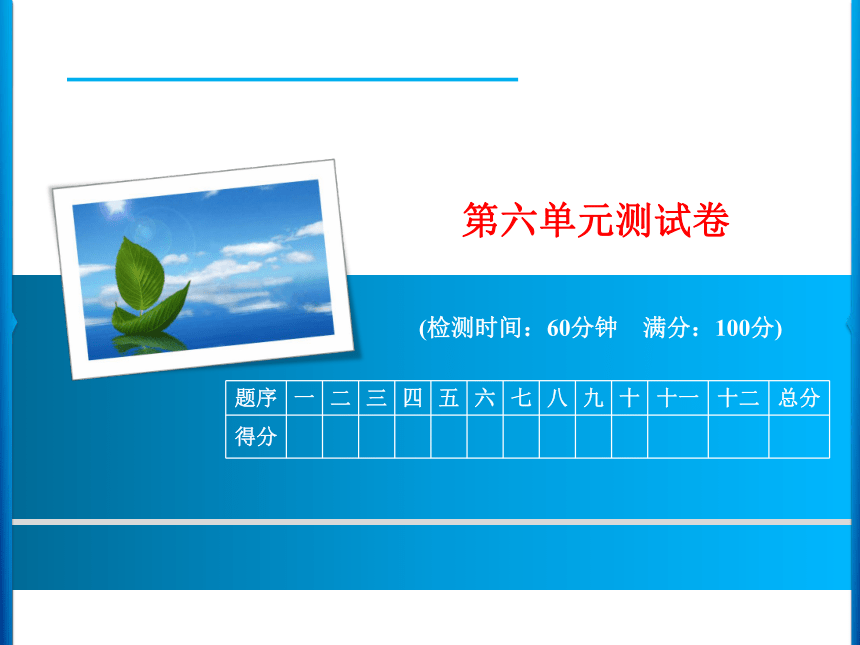 第六单元测试卷

(检测时间：60分钟　满分：100分)

| 题序 | 一 | 二 | 三 | 四 | 五 | 六 | 七 | 八 | 九 | 十 | 十一 | 十二 | 总分 |
|---|---|---|---|---|---|---|---|---|---|---|---|---|---|
| 得分 | | | | | | | | | | | | | |